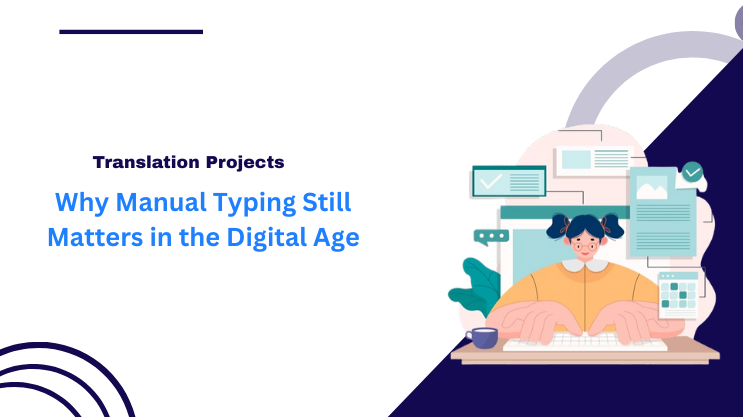 Translation Projects

Why Manual Typing Still Matters in the Digital Age